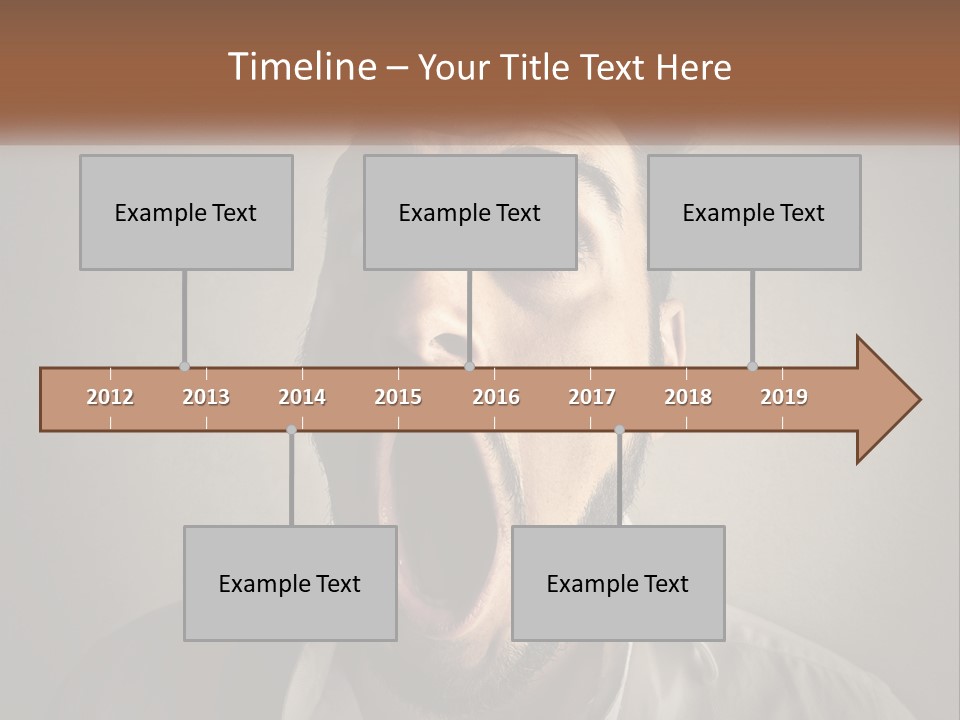 Timeline – Your Title Text Here

Example Text

Example Text

Example Text

2012 2013 2014 2015 2016 2017 2018 2019

Example Text

Example Text